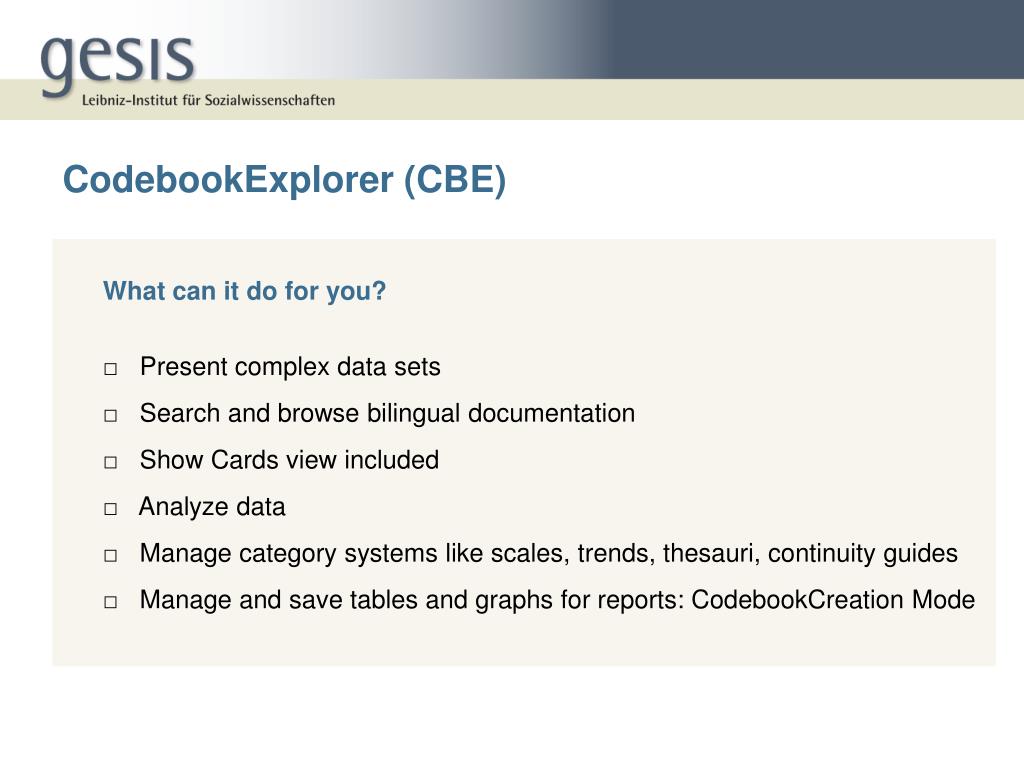 gesis
Leibniz-Institut für Sozialwissenschaften

CodebookExplorer (CBE)

What can it do for you?

□ Present complex data sets
□ Search and browse bilingual documentation
□ Show Cards view included
□ Analyze data
□ Manage category systems like scales, trends, thesauri, continuity guides
□ Manage and save tables and graphs for reports: CodebookCreation Mode